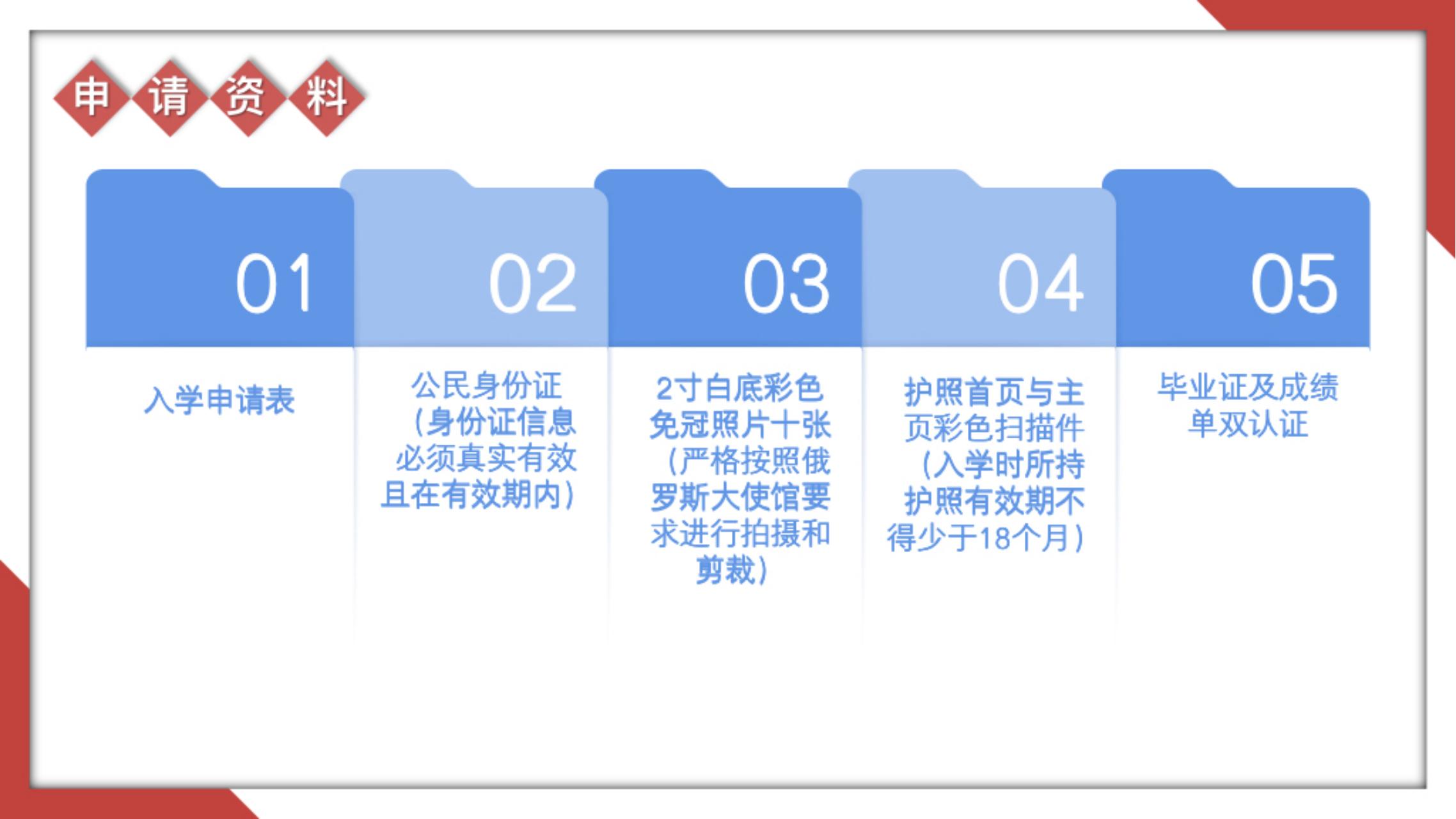 申请资料

01

入学申请表

02

公民身份证（身份证信息必须真实有效且在有效期内）

03

2寸白底彩色免冠照片十张（严格按照俄罗斯大使馆要求进行拍摄和剪裁）

04

护照首页与主页彩色扫描件（入学时所持护照有效期不得少于18个月）

05

毕业证及成绩单双认证